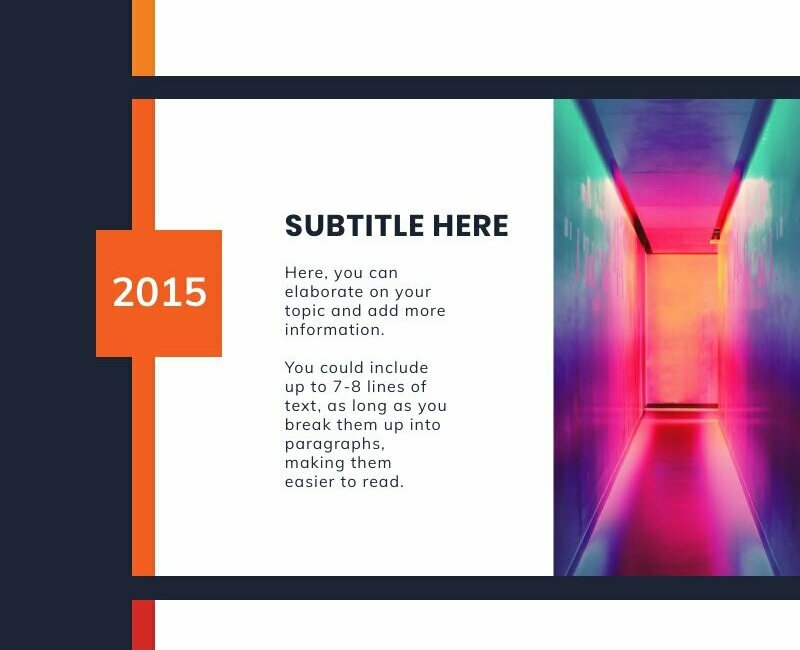 2015

SUBTITLE HERE

Here, you can elaborate on your topic and add more information.

You could include up to 7-8 lines of text, as long as you break them up into paragraphs, making them easier to read.